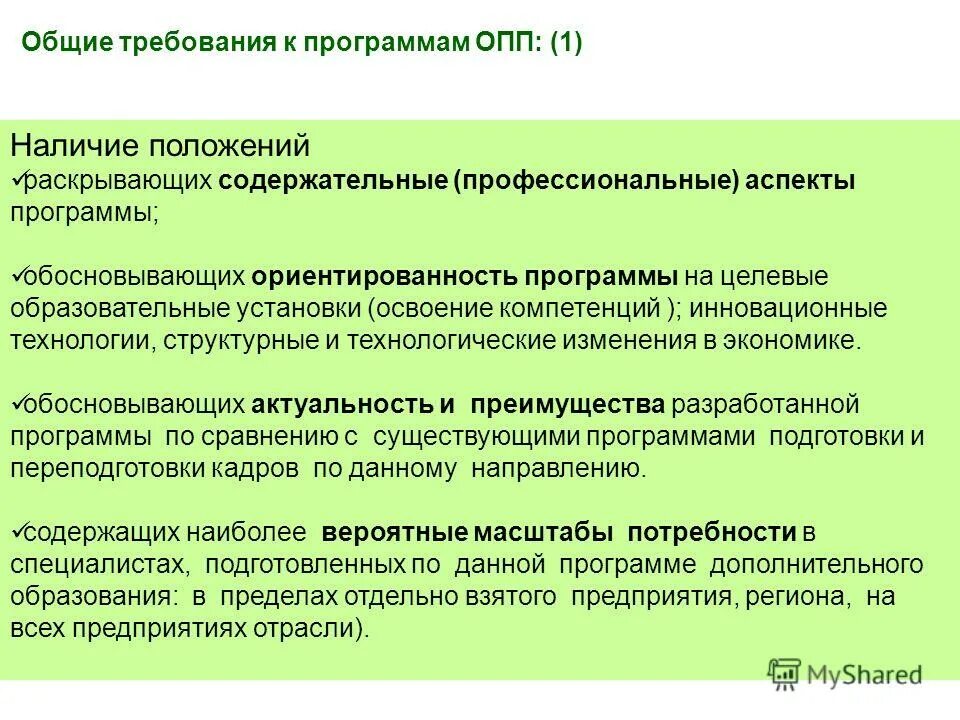 Общие требования к программам ОПП: (1)

Наличие положений
✓раскрывающих содержательные (профессиональные) аспекты программы;

✓обосновывающих ориентированность программы на целевые образовательные установки (освоение компетенций ); инновационные технологии, структурные и технологические изменения в экономике.

✓обосновывающих актуальность и преимущества разработанной программы по сравнению с существующими программами подготовки и переподготовки кадров по данному направлению.

✓содержащих наиболее вероятные масштабы потребности в специалистах, подготовленных по данной программе дополнительного образования: в пределах отдельно взятого предприятия, региона, на всех предприятиях отрасли).

MyShared